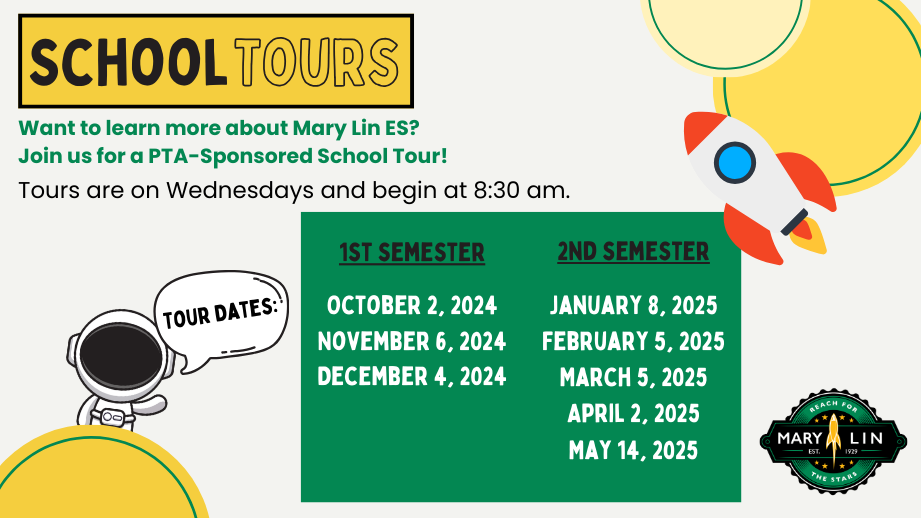 SCHOOL TOURS

Want to learn more about Mary Lin ES?
Join us for a PTA-Sponsored School Tour!

Tours are on Wednesdays and begin at 8:30 am.

TOUR DATES:

1ST SEMESTER

OCTOBER 2, 2024
NOVEMBER 6, 2024
DECEMBER 4, 2024

2ND SEMESTER

JANUARY 8, 2025
FEBRUARY 5, 2025
MARCH 5, 2025
APRIL 2, 2025
MAY 14, 2025

REACH FOR
MARY LIN
EST. 1929
THE STARS